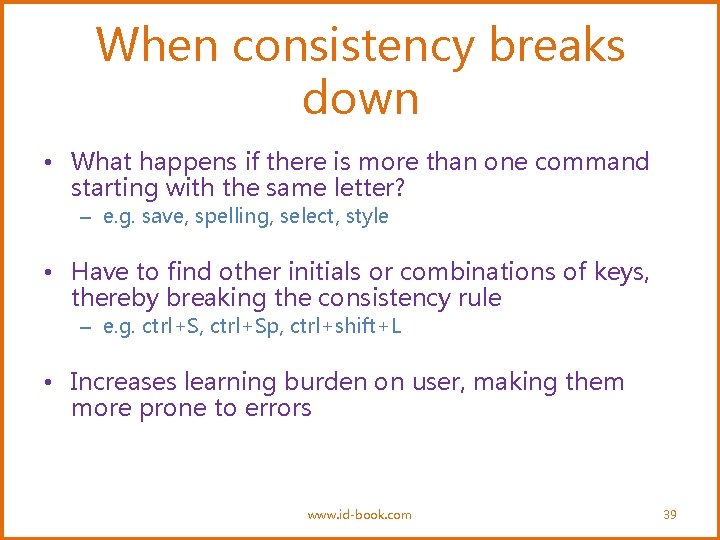 When consistency breaks down

• What happens if there is more than one command starting with the same letter?
– e.g. save, spelling, select, style

• Have to find other initials or combinations of keys, thereby breaking the consistency rule
– e.g. ctrl+S, ctrl+Sp, ctrl+shift+L

• Increases learning burden on user, making them more prone to errors

www.id-book.com

39